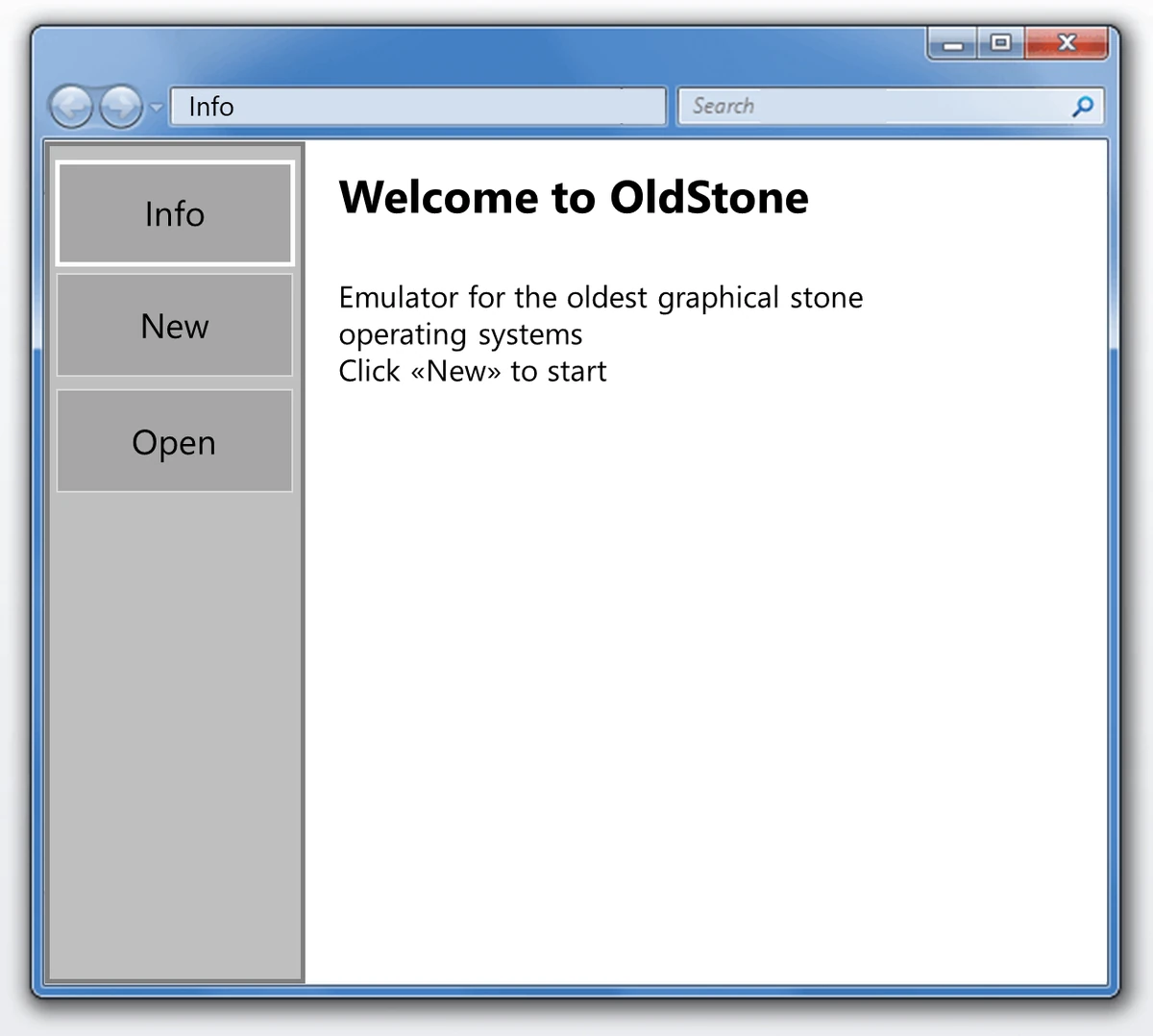 Info

Search

Info

New

Open

Welcome to OldStone

Emulator for the oldest graphical stone operating systems
Click «New» to start